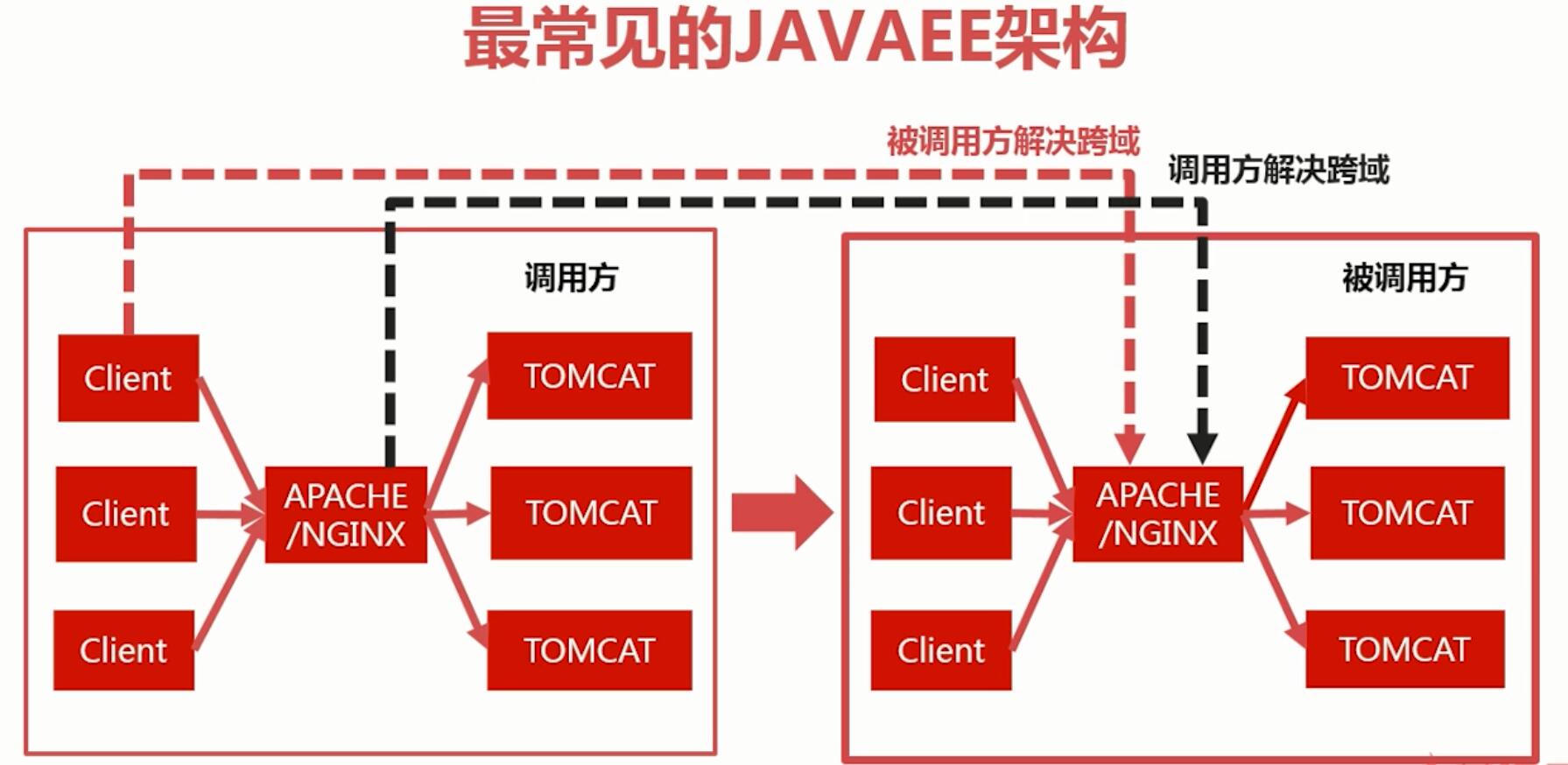 最常见的JAVAEE架构

被调用方解决跨域

调用方解决跨域

调用方

Client

Client

Client

APACHE /NGINX

TOMCAT

TOMCAT

TOMCAT

被调用方

Client

Client

Client

APACHE /NGINX

TOMCAT

TOMCAT

TOMCAT